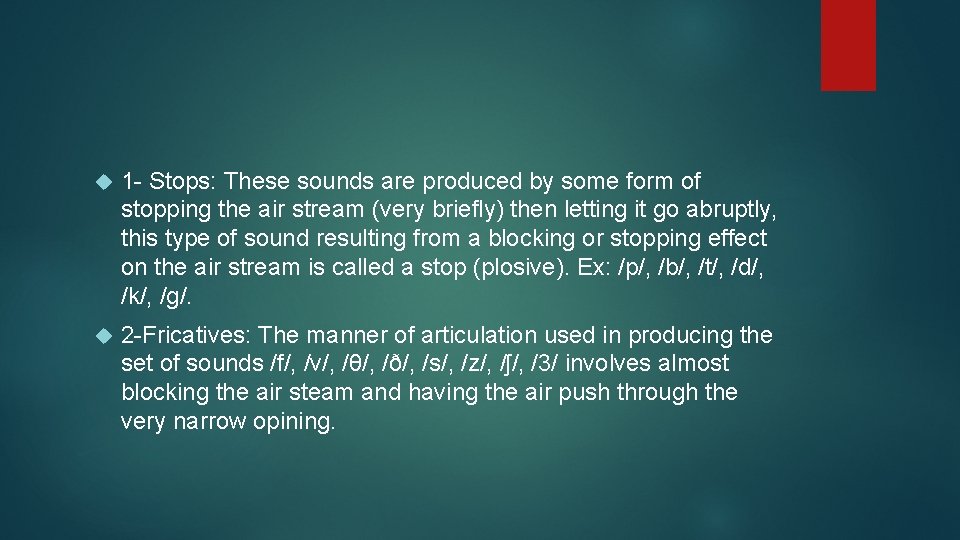 1- Stops: These sounds are produced by some form of stopping the air stream (very briefly) then letting it go abruptly, this type of sound resulting from a blocking or stopping effect on the air stream is called a stop (plosive). Ex: /p/, /b/, /t/, /d/, /k/, /g/.

2-Fricatives: The manner of articulation used in producing the set of sounds /f/, /v/, /θ/, /ð/, /s/, /z/, /ʃ/, /3/ involves almost blocking the air steam and having the air push through the very narrow opining.